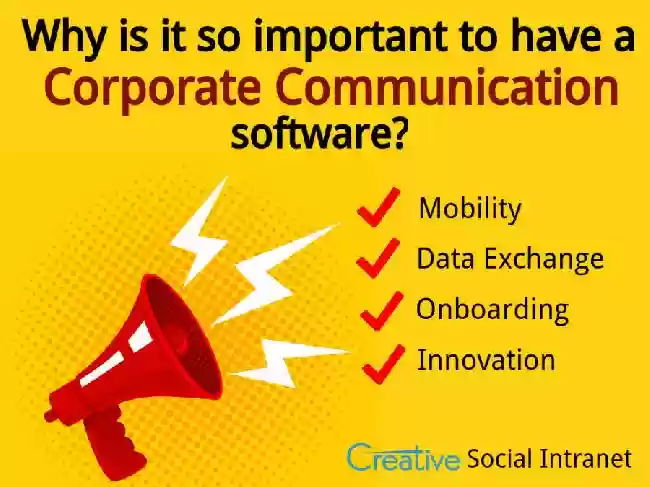 Why is it so important to have a Corporate Communication software?

Mobility

Data Exchange

Onboarding

Innovation

Creative Social Intranet